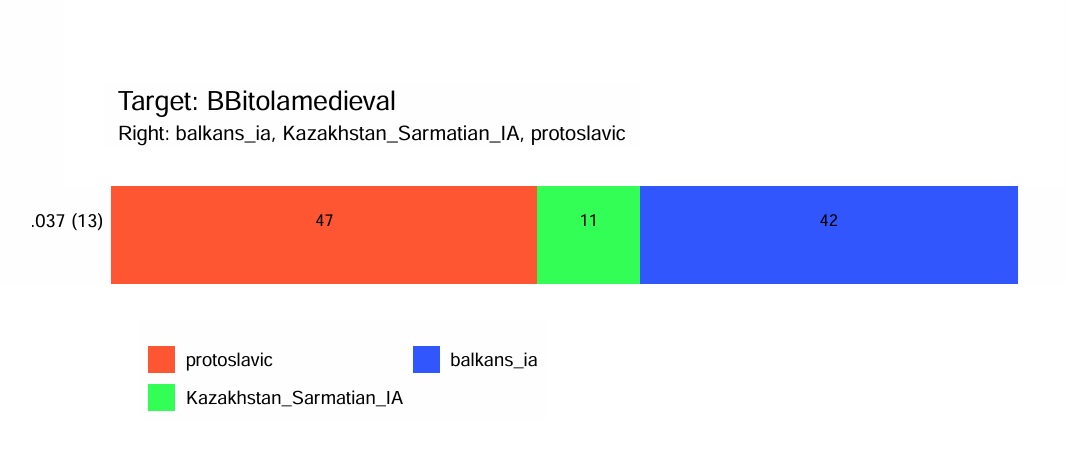 Target: BBitolamedieval
Right: balkans_ia, Kazakhstan_Sarmatian_IA, protoslavic

.037 (13)

47

11

42

protoslavic
balkans_ia
Kazakhstan_Sarmatian_IA